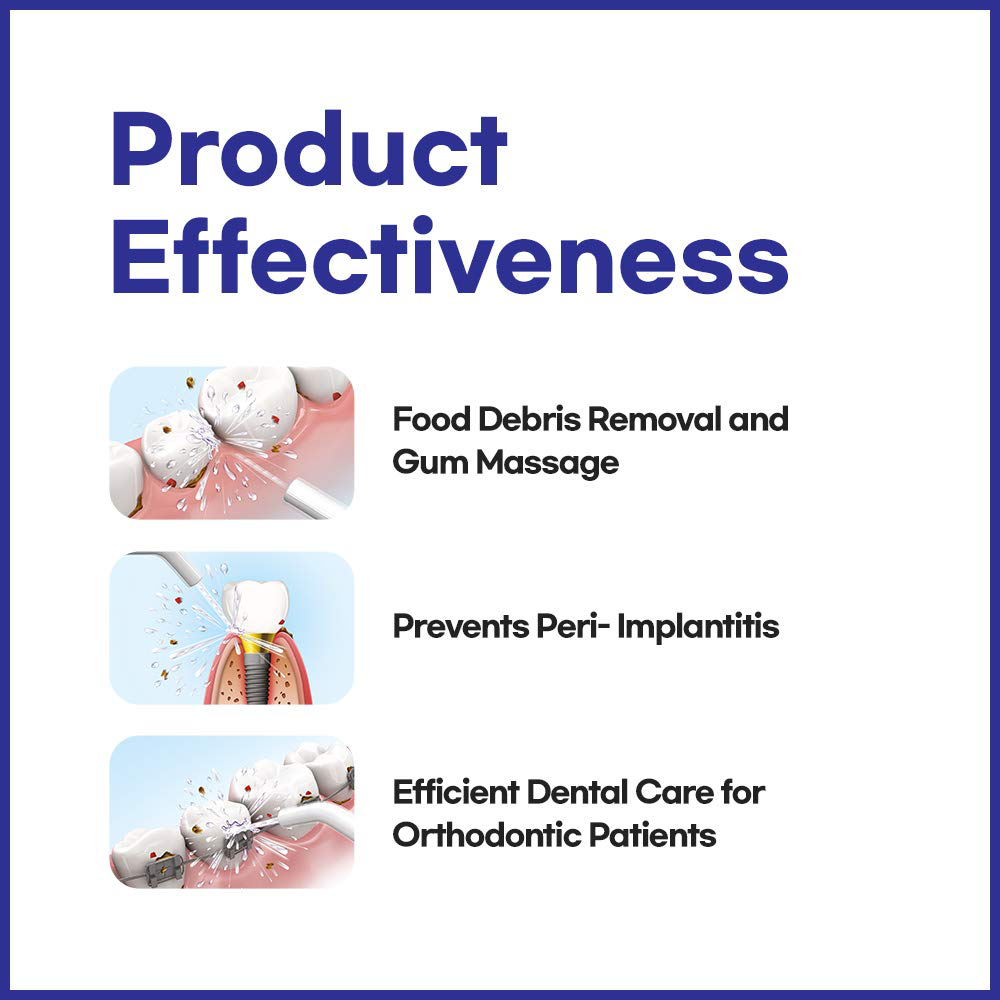 Product Effectiveness

Food Debris Removal and Gum Massage

Prevents Peri- Implantitis

Efficient Dental Care for Orthodontic Patients